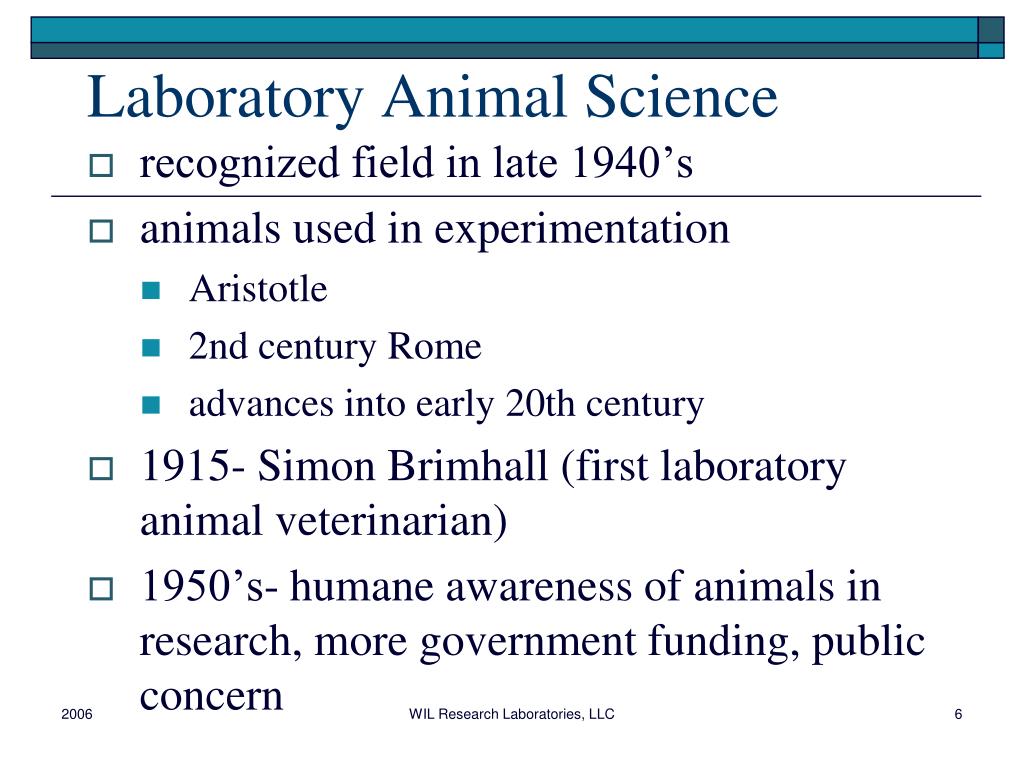 Laboratory Animal Science

recognized field in late 1940’s

animals used in experimentation

Aristotle

2nd century Rome

advances into early 20th century

1915- Simon Brimhall (first laboratory animal veterinarian)

1950’s- humane awareness of animals in research, more government funding, public concern

2006

WIL Research Laboratories, LLC

6